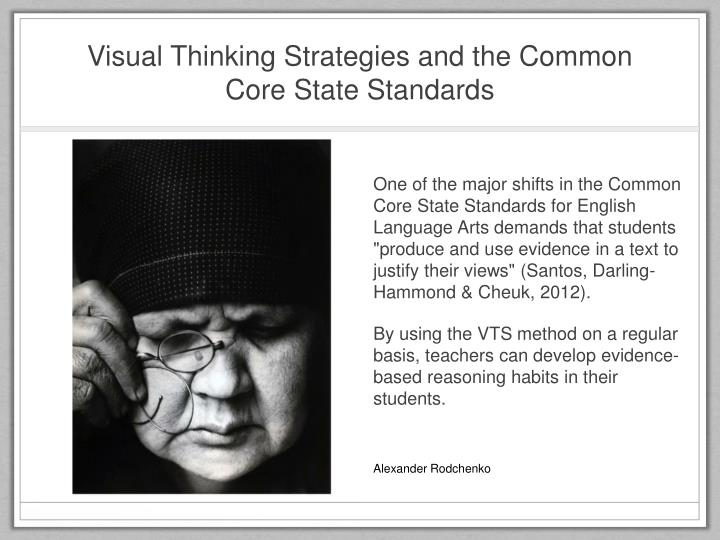 Visual Thinking Strategies and the Common Core State Standards

One of the major shifts in the Common Core State Standards for English Language Arts demands that students "produce and use evidence in a text to justify their views" (Santos, Darling-Hammond & Cheuk, 2012).

By using the VTS method on a regular basis, teachers can develop evidence-based reasoning habits in their students.

Alexander Rodchenko